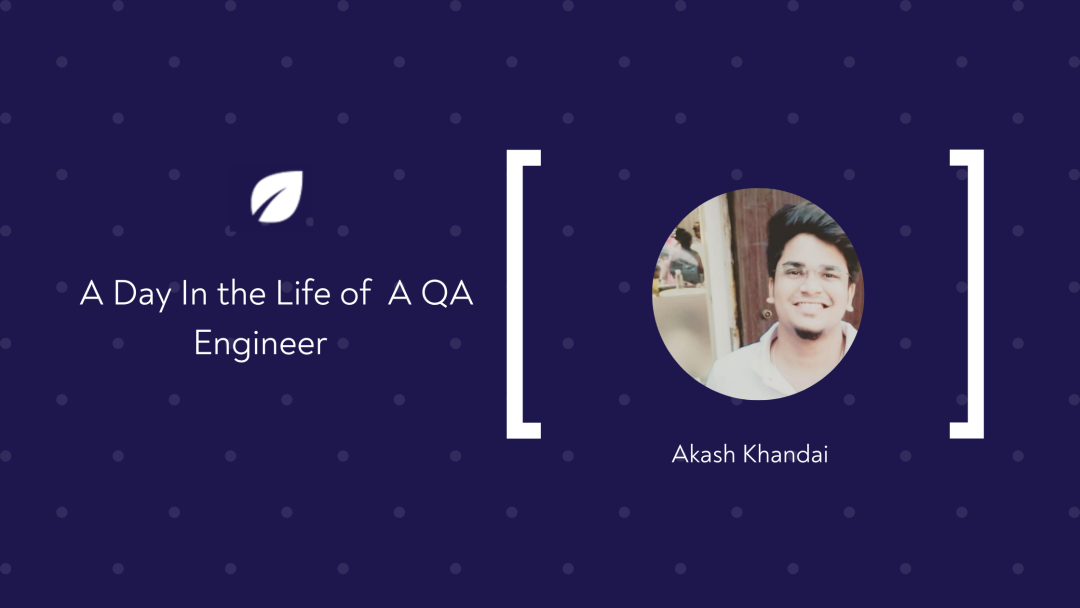 A Day In the Life of  A QA Engineer

Akash Khandai